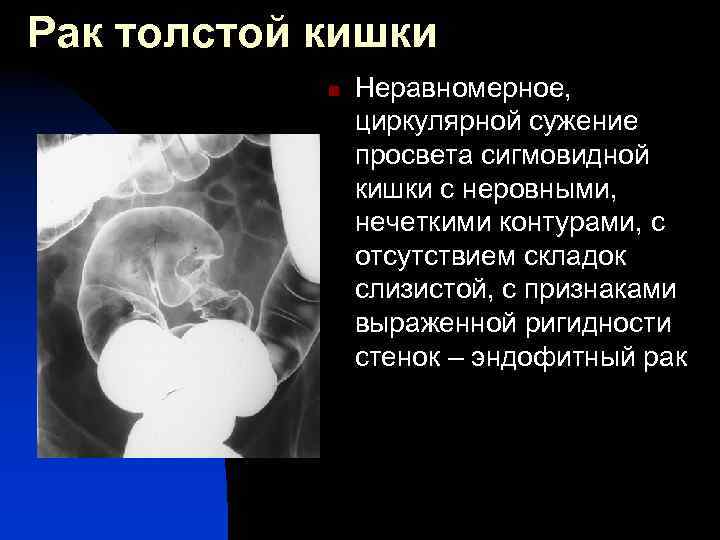 Рак толстой кишки

Неравномерное, циркулярной сужение просвета сигмовидной кишки с неровными, нечеткими контурами, с отсутствием складок слизистой, с признаками выраженной ригидности стенок – эндофитный рак